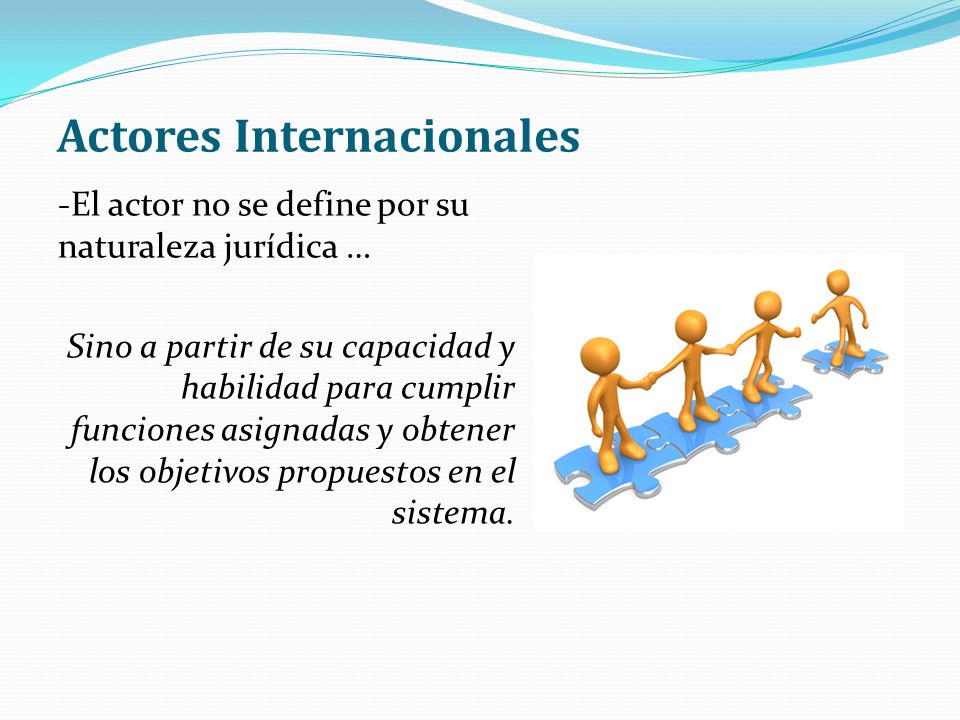 Actores Internacionales

-El actor no se define por su naturaleza jurídica …

Sino a partir de su capacidad y habilidad para cumplir funciones asignadas y obtener los objetivos propuestos en el sistema.